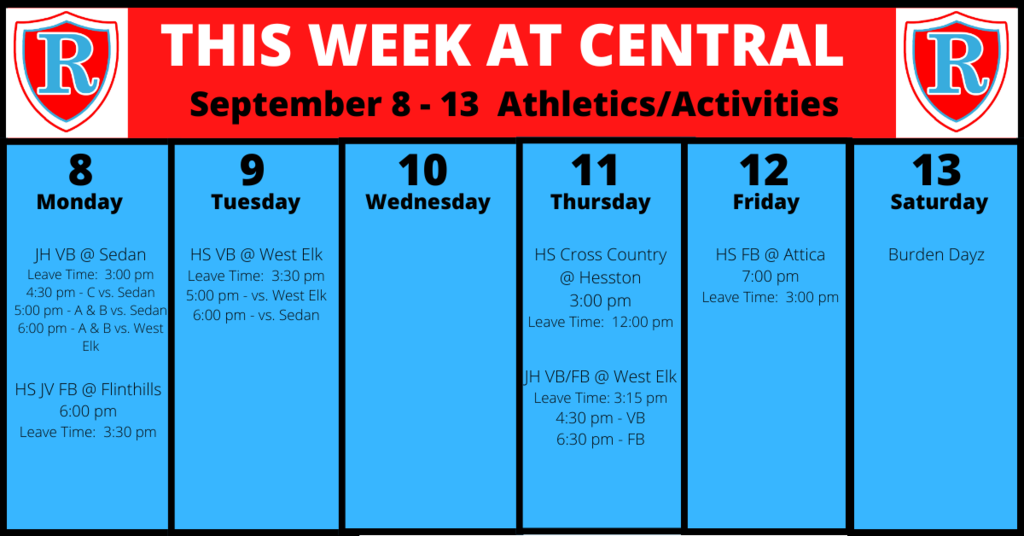 R

THIS WEEK AT CENTRAL

September 8 - 13 Athletics/Activities

R

8
Monday

JH VB @ Sedan
Leave Time: 3:00 pm
4:30 pm - C vs. Sedan
5:00 pm - A & B vs. Sedan
6:00 pm - A & B vs. West Elk

HS JV FB @ Flinthills
6:00 pm
Leave Time: 3:30 pm

9
Tuesday

HS VB @ West Elk
Leave Time: 3:30 pm
5:00 pm - vs. West Elk
6:00 pm - vs. Sedan

10
Wednesday

11
Thursday

HS Cross Country @ Hesston
3:00 pm
Leave Time: 12:00 pm

JH VB/FB @ West Elk
Leave Time: 3:15 pm
4:30 pm - VB
6:30 pm - FB

12
Friday

HS FB @ Attica
7:00 pm
Leave Time: 3:00 pm

13
Saturday

Burden Dayz